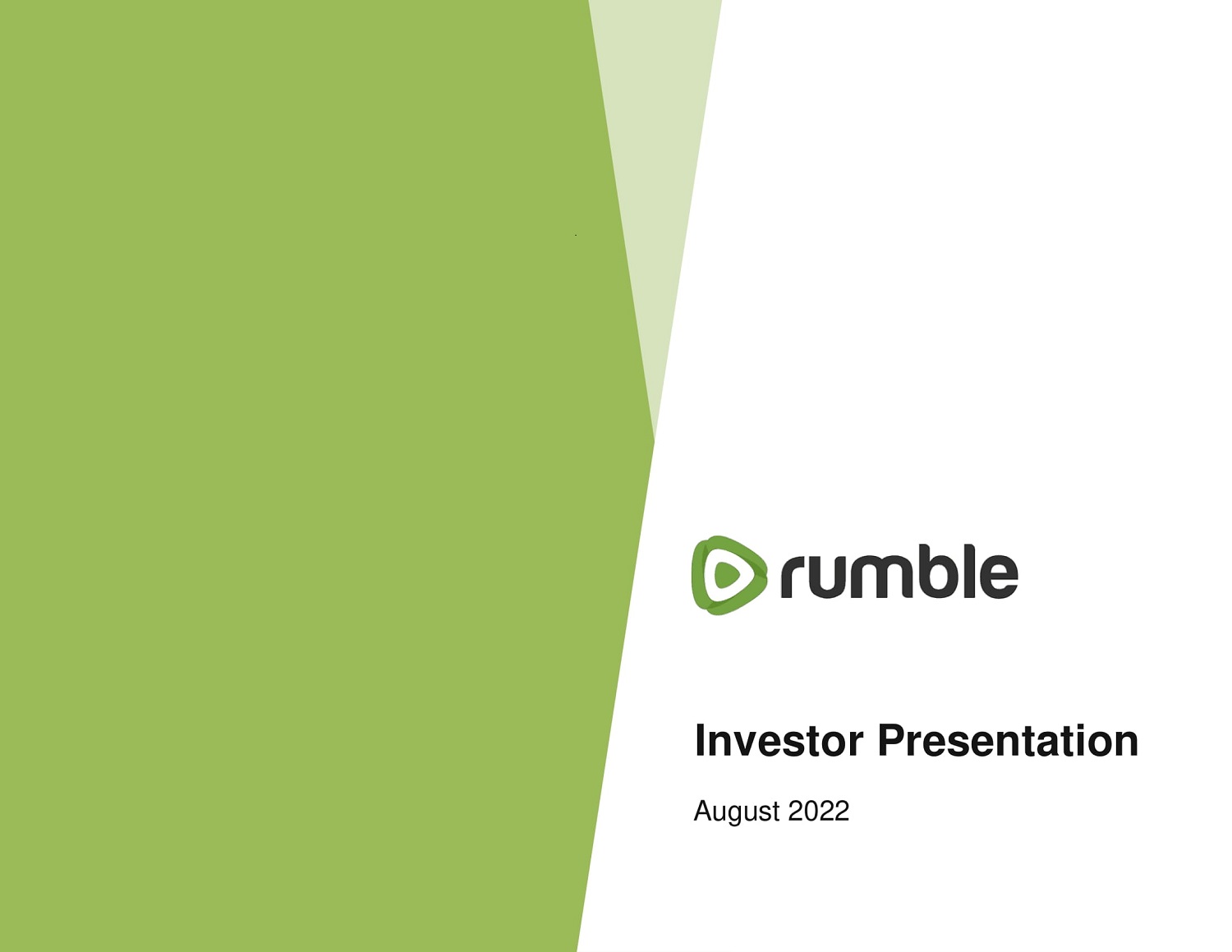 rumble

Investor Presentation

August 2022